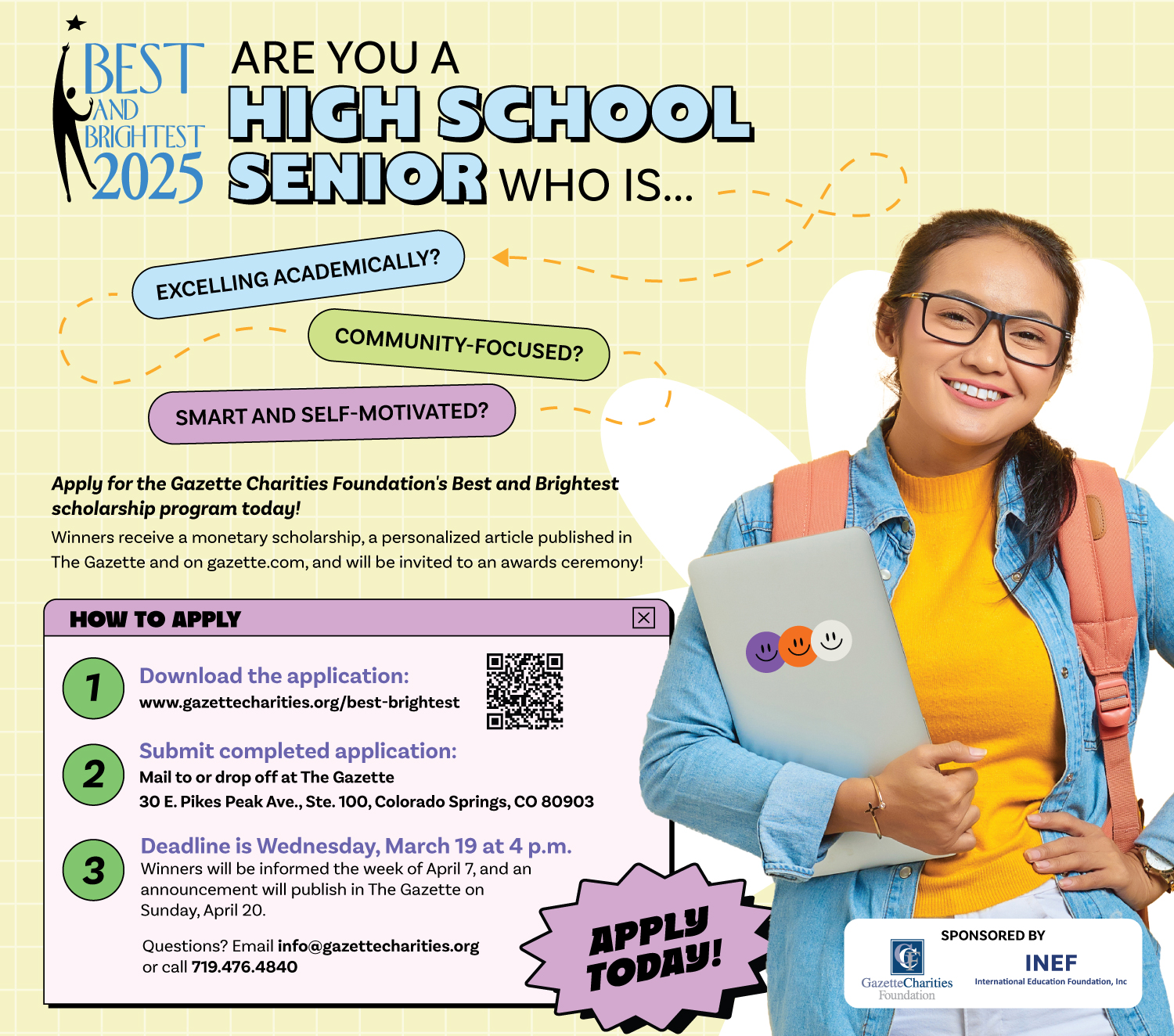 BEST AND BRIGHTEST 2025

ARE YOU A HIGH SCHOOL SENIOR WHO IS...

EXCELLING ACADEMICALLY?

COMMUNITY-FOCUSED?

SMART AND SELF-MOTIVATED?

Apply for the Gazette Charities Foundation's Best and Brightest scholarship program today!

Winners receive a monetary scholarship, a personalized article published in The Gazette and on gazette.com, and will be invited to an awards ceremony!

HOW TO APPLY

1 Download the application:
www.gazettecharities.org/best-brightest

2 Submit completed application:
Mail to or drop off at The Gazette
30 E. Pikes Peak Ave., Ste. 100, Colorado Springs, CO 80903

3 Deadline is Wednesday, March 19 at 4 p.m.
Winners will be informed the week of April 7, and an announcement will publish in The Gazette on Sunday, April 20.

Questions? Email info@gazettecharities.org or call 719.476.4840

APPLY TODAY!

SPONSORED BY
GazetteCharities Foundation
INEF International Education Foundation, Inc